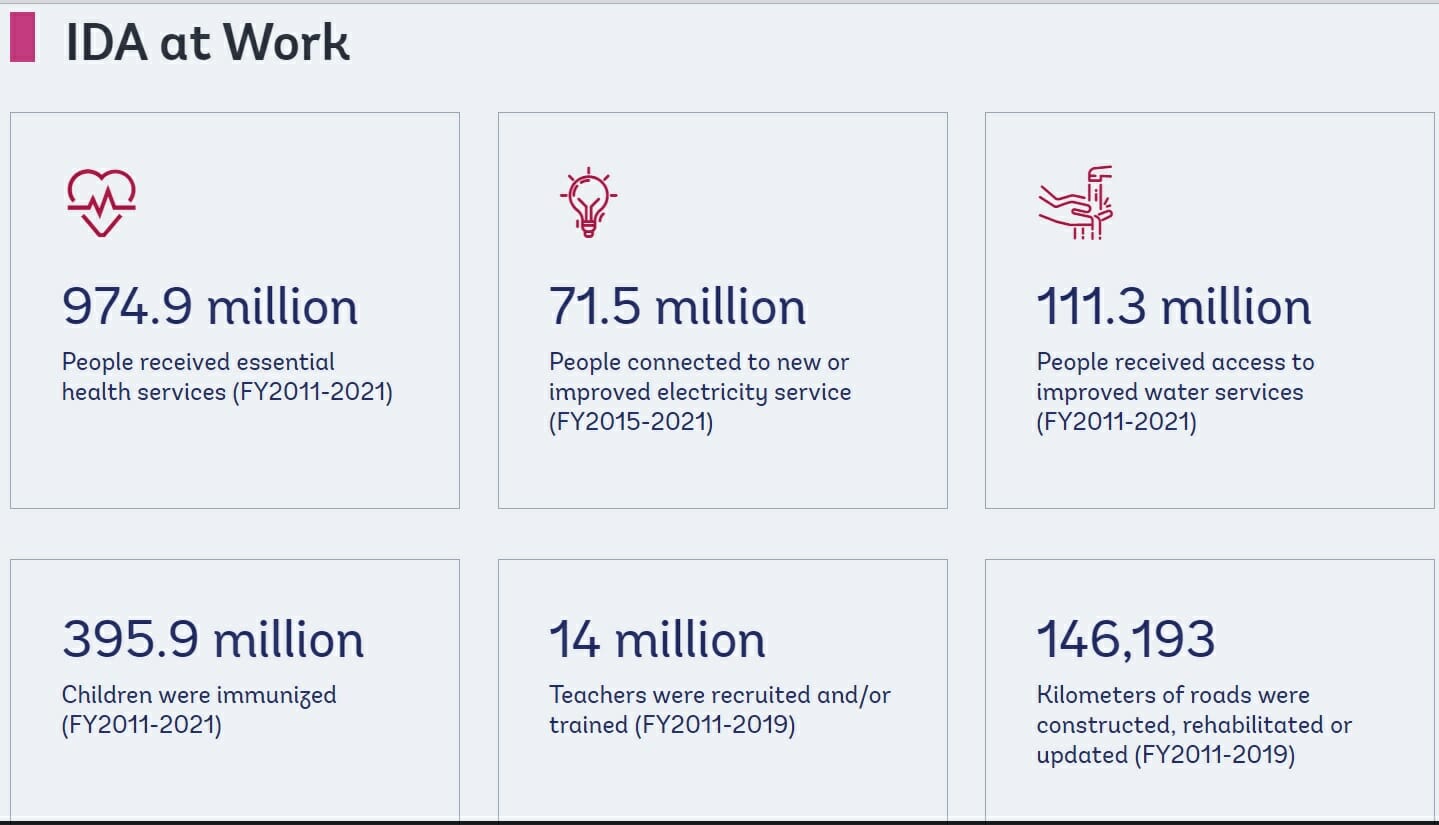 IDA at Work

974.9 million
People received essential health services (FY2011-2021)

71.5 million
People connected to new or improved electricity service (FY2015-2021)

111.3 million
People received access to improved water services (FY2011-2021)

395.9 million
Children were immunized (FY2011-2021)

14 million
Teachers were recruited and/or trained (FY2011-2019)

146,193
Kilometers of roads were constructed, rehabilitated or updated (FY2011-2019)